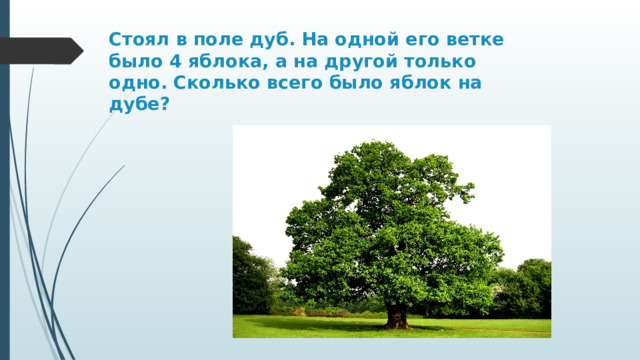 Стоял в поле дуб. На одной его ветке было 4 яблока, а на другой только одно. Сколько всего было яблок на дубе?